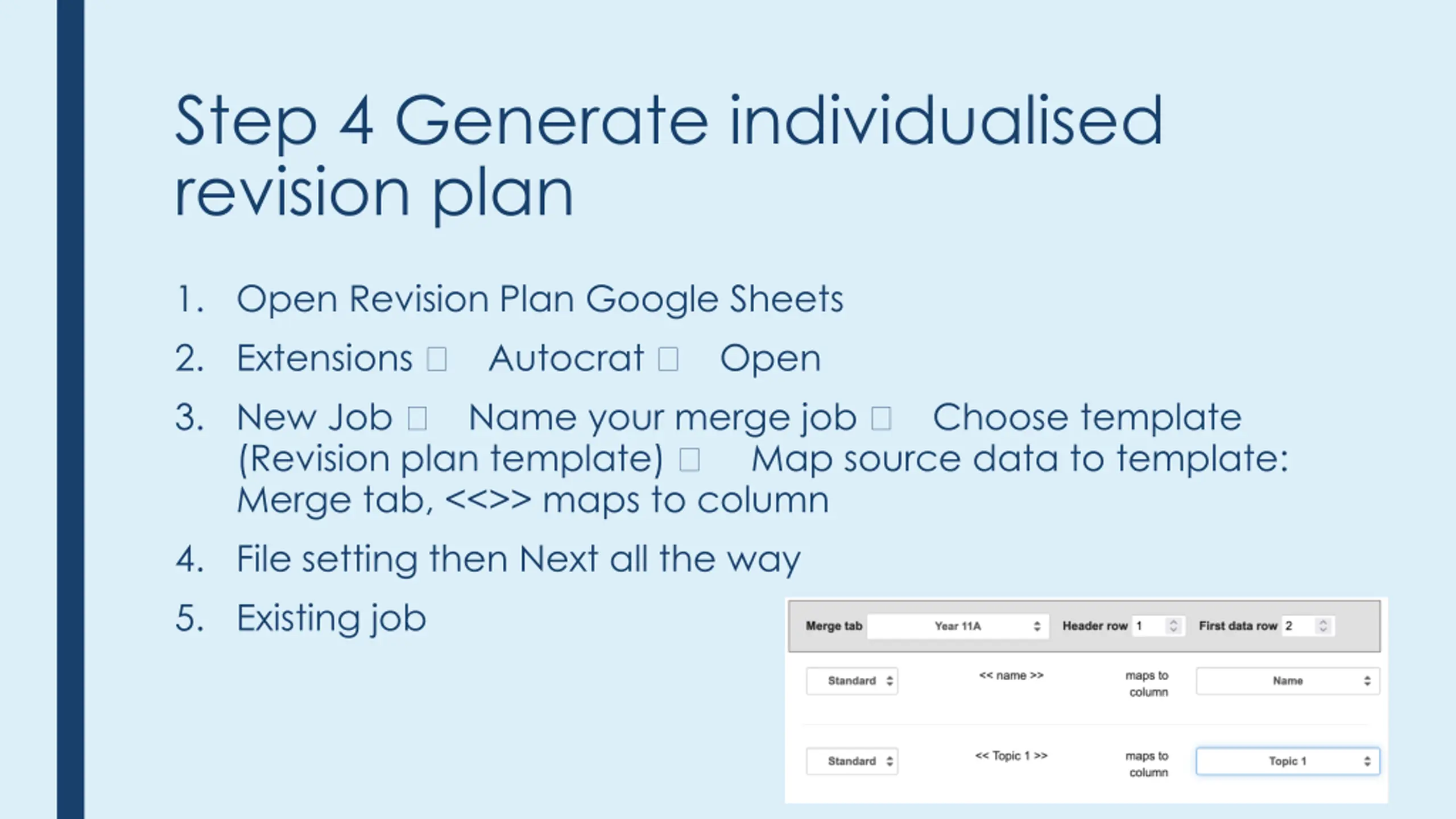 Step 4 Generate individualised revision plan

1. Open Revision Plan Google Sheets
2. Extensions □ Autocrat □ Open
3. New Job □ Name your merge job □ Choose template (Revision plan template) □ Map source data to template: Merge tab, <<>> maps to column
4. File setting then Next all the way
5. Existing job

Merge tab Year 11A Header row 1 First data row 2

Standard << name >> maps to column Name

Standard << Topic 1 >> maps to column Topic 1